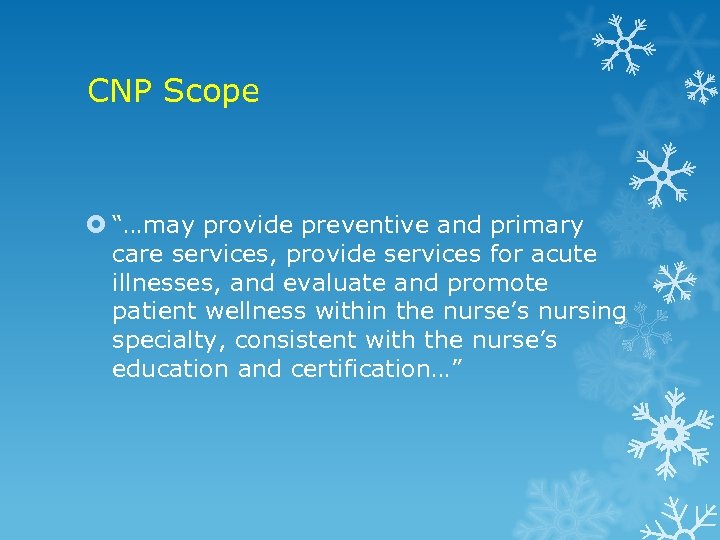 CNP Scope

“…may provide preventive and primary care services, provide services for acute illnesses, and evaluate and promote patient wellness within the nurse’s nursing specialty, consistent with the nurse’s education and certification…”